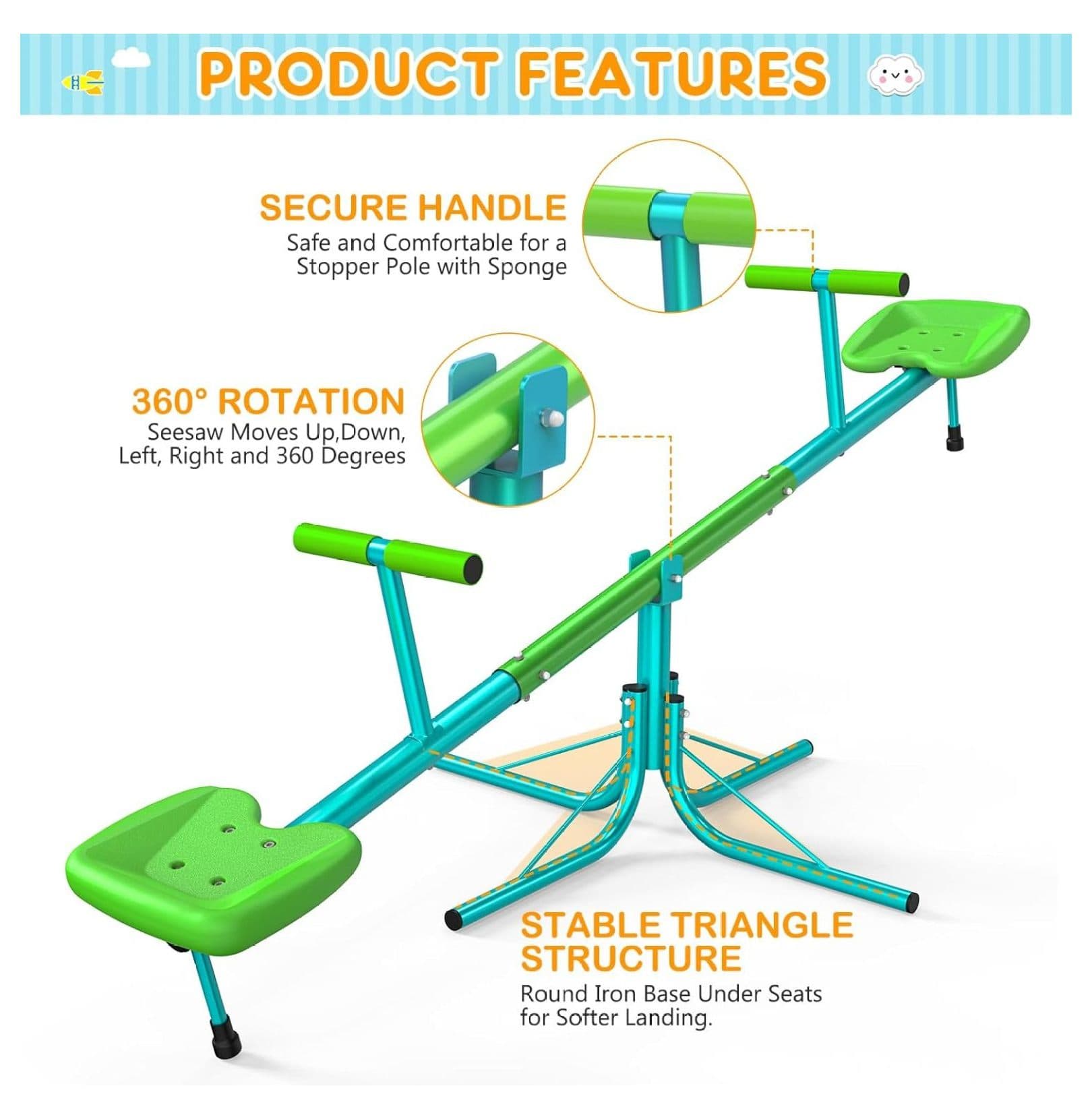 PRODUCT FEATURES

SECURE HANDLE
Safe and Comfortable for a Stopper Pole with Sponge

360° ROTATION
Seesaw Moves Up,Down, Left, Right and 360 Degrees

STABLE TRIANGLE STRUCTURE
Round Iron Base Under Seats for Softer Landing.